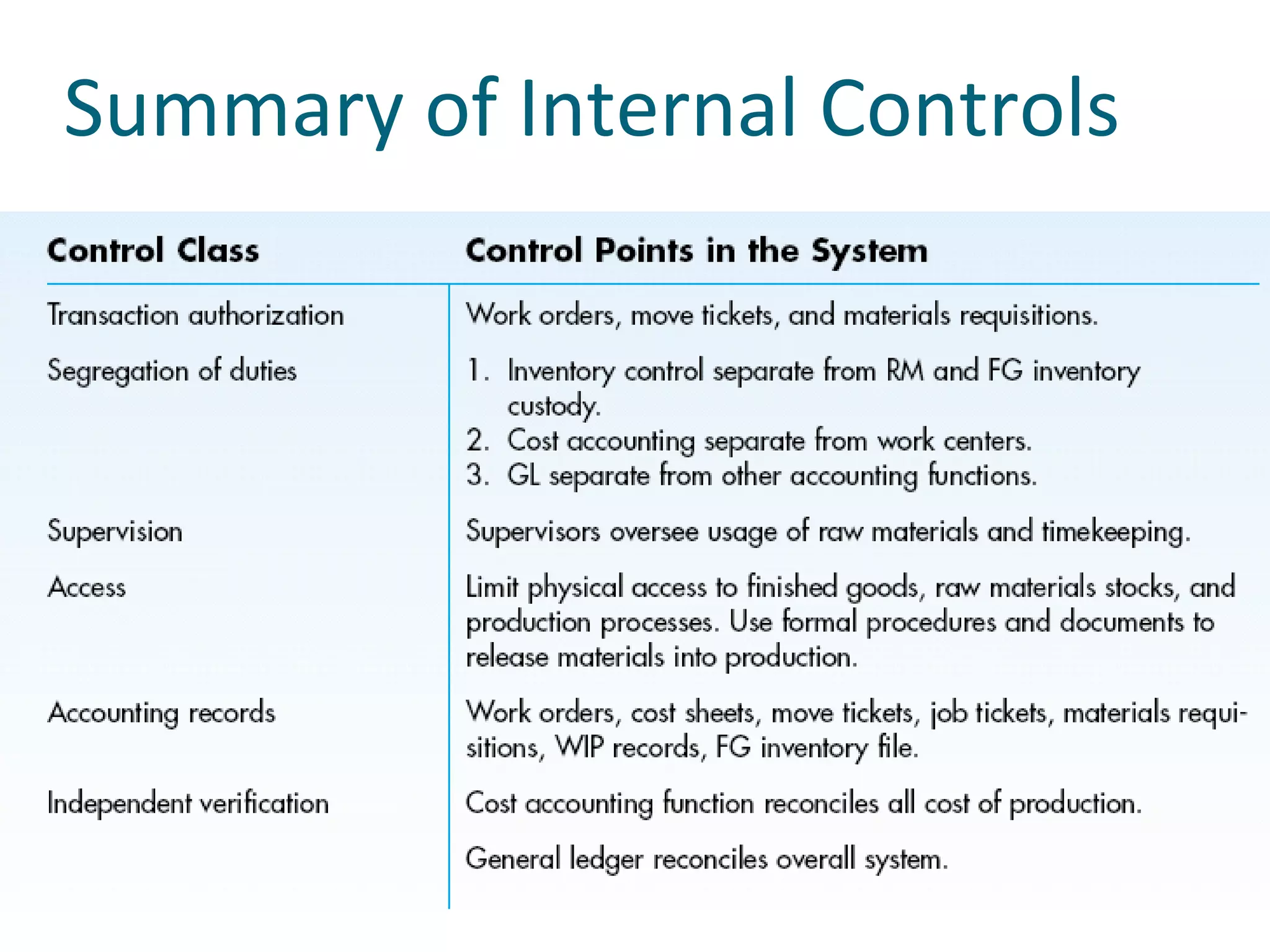 Summary of Internal Controls

| Control Class | Control Points in the System |
|---|---|
| Transaction authorization | Work orders, move tickets, and materials requisitions. |
| Segregation of duties | 1. Inventory control separate from RM and FG inventory custody. 2. Cost accounting separate from work centers. 3. GL separate from other accounting functions. |
| Supervision | Supervisors oversee usage of raw materials and timekeeping. |
| Access | Limit physical access to finished goods, raw materials stocks, and production processes. Use formal procedures and documents to release materials into production. |
| Accounting records | Work orders, cost sheets, move tickets, job tickets, materials requisitions, WIP records, FG inventory file. |
| Independent verification | Cost accounting function reconciles all cost of production. General ledger reconciles overall system. |